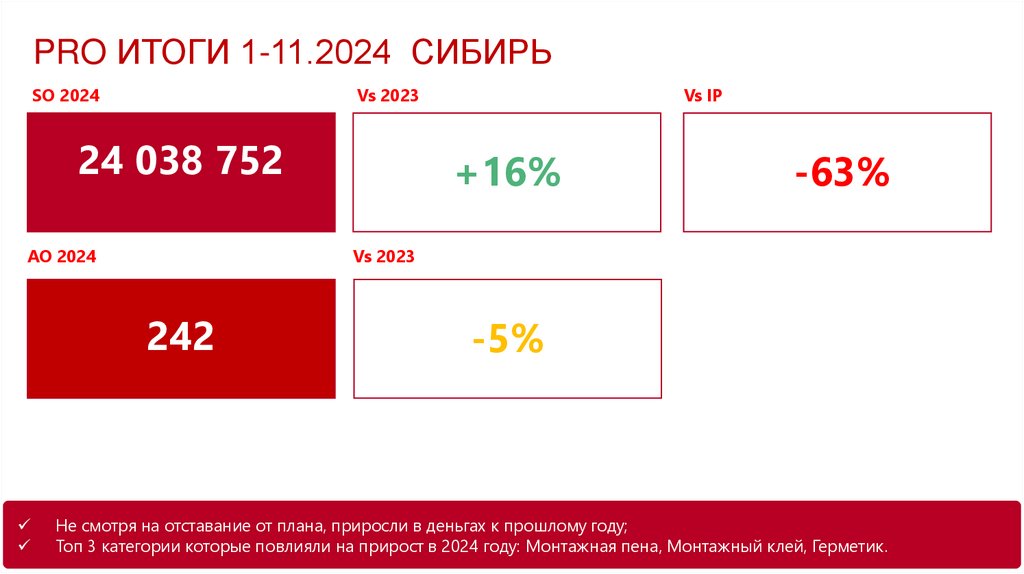 PRO ИТОГИ 1-11.2024 СИБИРЬ

SO 2024

24 038 752

Vs 2023

+16%

Vs IP

-63%

AO 2024

242

Vs 2023

-5%

✓ Не смотря на отставание от плана, приросли в деньгах к прошлому году;
✓ Топ 3 категории которые повлияли на прирост в 2024 году: Монтажная пена, Монтажный клей, Герметик.